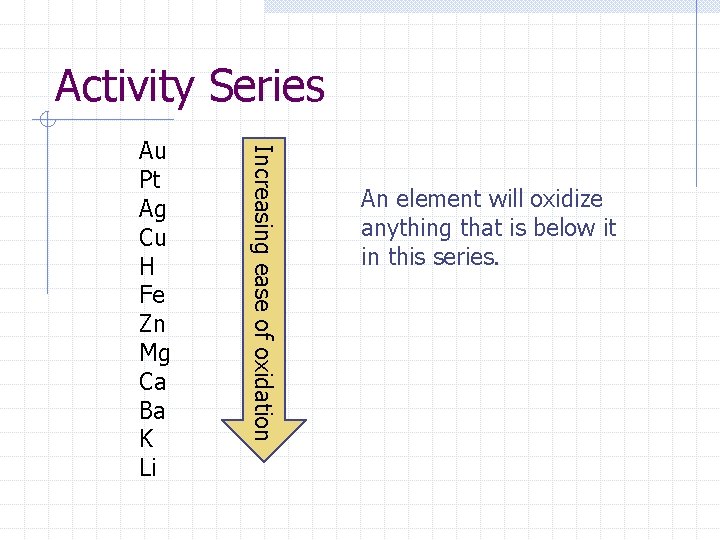 Activity Series

Au
Pt
Ag
Cu
H
Fe
Zn
Mg
Ca
Ba
K
Li

Increasing ease of oxidation

An element will oxidize anything that is below it in this series.